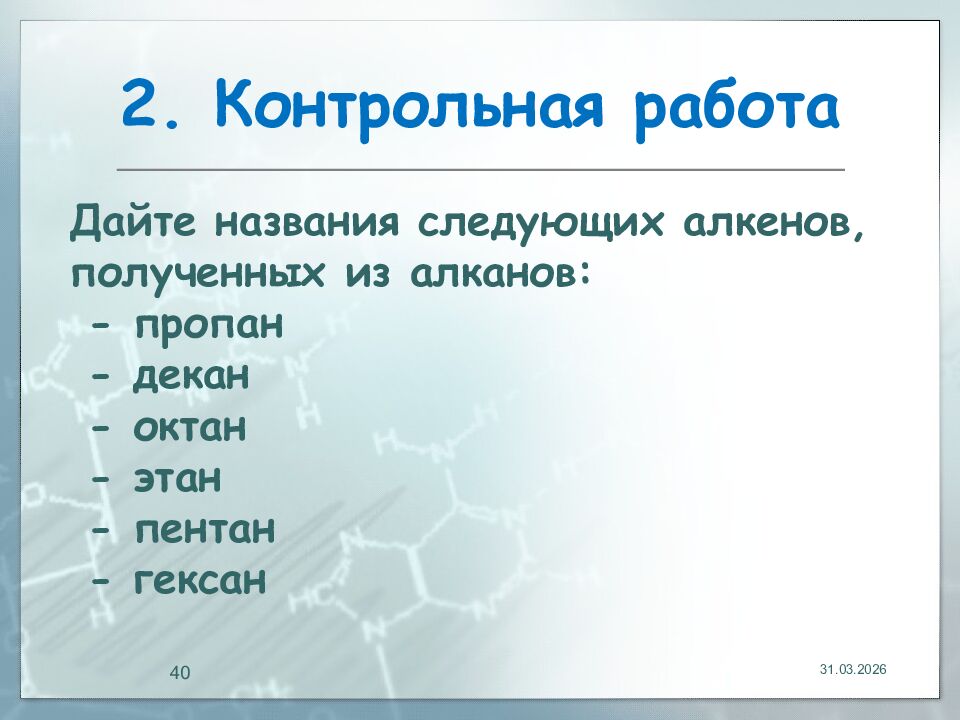 2. Контрольная работа

Дайте названия следующих алкенов, полученных из алканов:
- пропан
- декан
- октан
- этан
- пентан
- гексан

40

31.03.2026